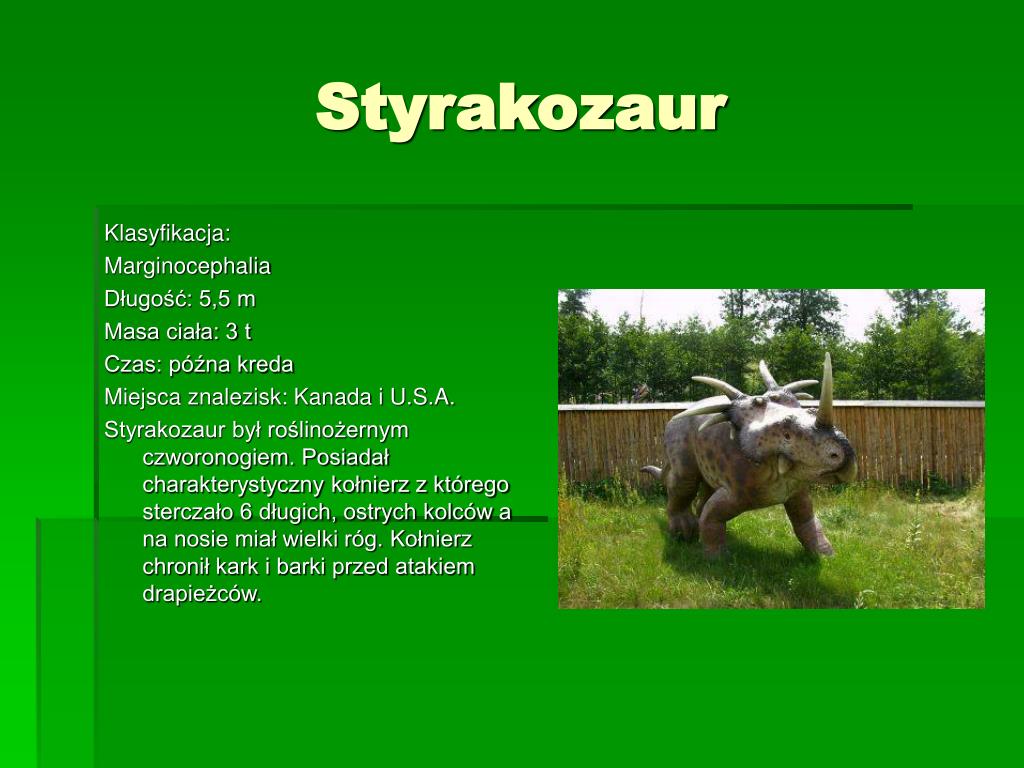 Styrakozaur

Klasyfikacja:

Marginocephalia

Długość: 5,5 m

Masa ciała: 3 t

Czas: późna kreda

Miejsca znalezisk: Kanada i U.S.A.

Styrakozaur był roślinożernym czworonogiem. Posiadał charakterystyczny kołnierz z którego sterczało 6 długich, ostrych kolców a na nosie miał wielki róg. Kołnierz chronił kark i barki przed atakiem drapieżców.